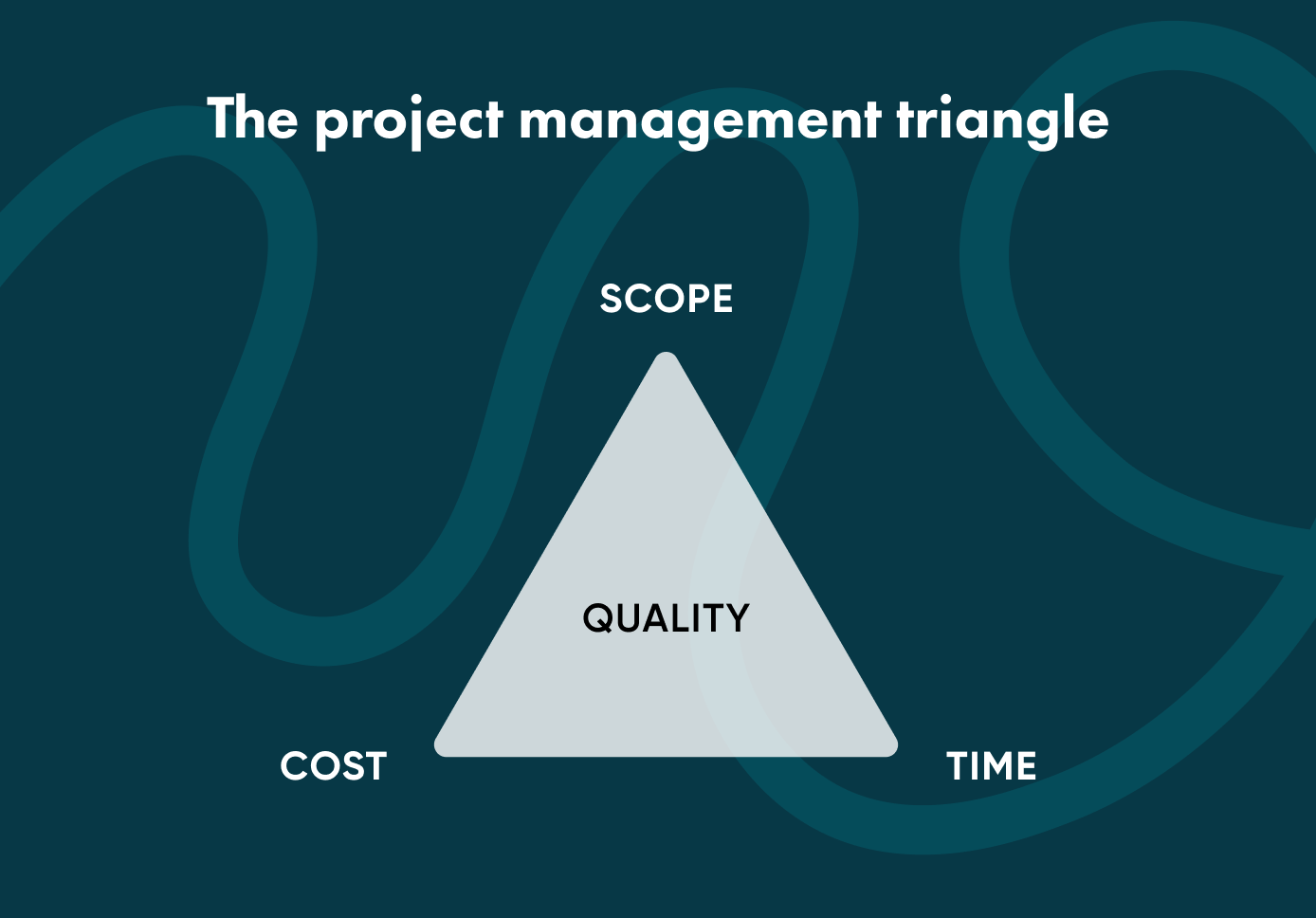 The project management triangle

SCOPE

QUALITY

COST

TIME